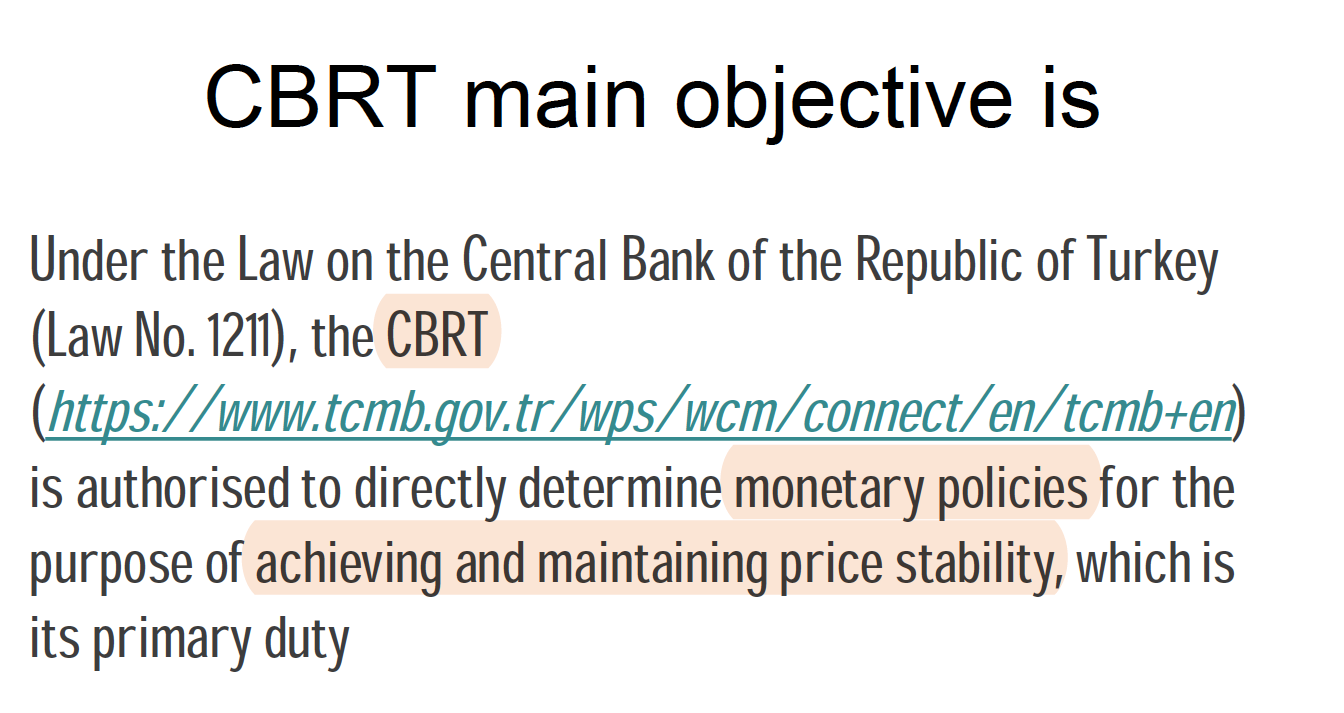 CBRT main objective is

Under the Law on the Central Bank of the Republic of Turkey (Law No. 1211), the CBRT (https://www.tcmb.gov.tr/wps/wcm/connect/en/tcmb+en) is authorised to directly determine monetary policies for the purpose of achieving and maintaining price stability, which is its primary duty